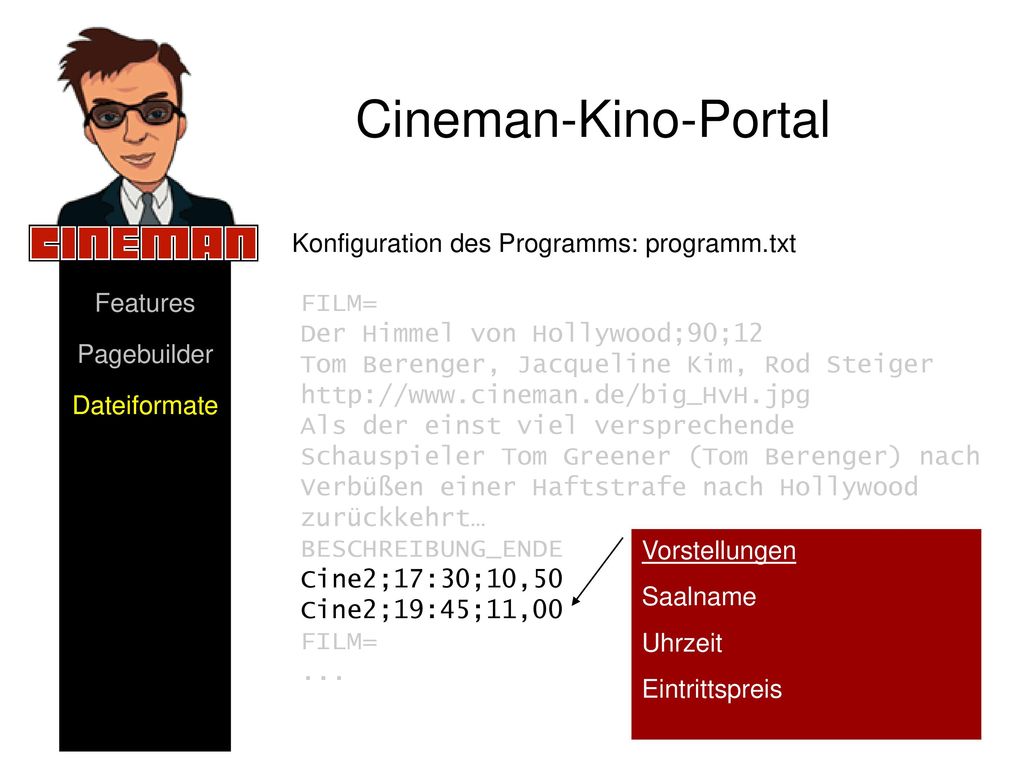 Cineman-Kino-Portal

CINEMAN

Features

Pagebuilder

Dateiformate

Konfiguration des Programms: programm.txt

FILM=
Der Himmel von Hollywood;90;12
Tom Berenger, Jacqueline Kim, Rod Steiger
http://www.cineman.de/big_HvH.jpg
Als der einst viel versprechende Schauspieler Tom Greener (Tom Berenger) nach Verbüßen einer Haftstrafe nach Hollywood zurückkehrt…
BESCHREIBUNG_ENDE
Cine2;17:30;10,50
Cine2;19:45;11,00
FILM=
...

Vorstellungen

Saalname

Uhrzeit

Eintrittspreis